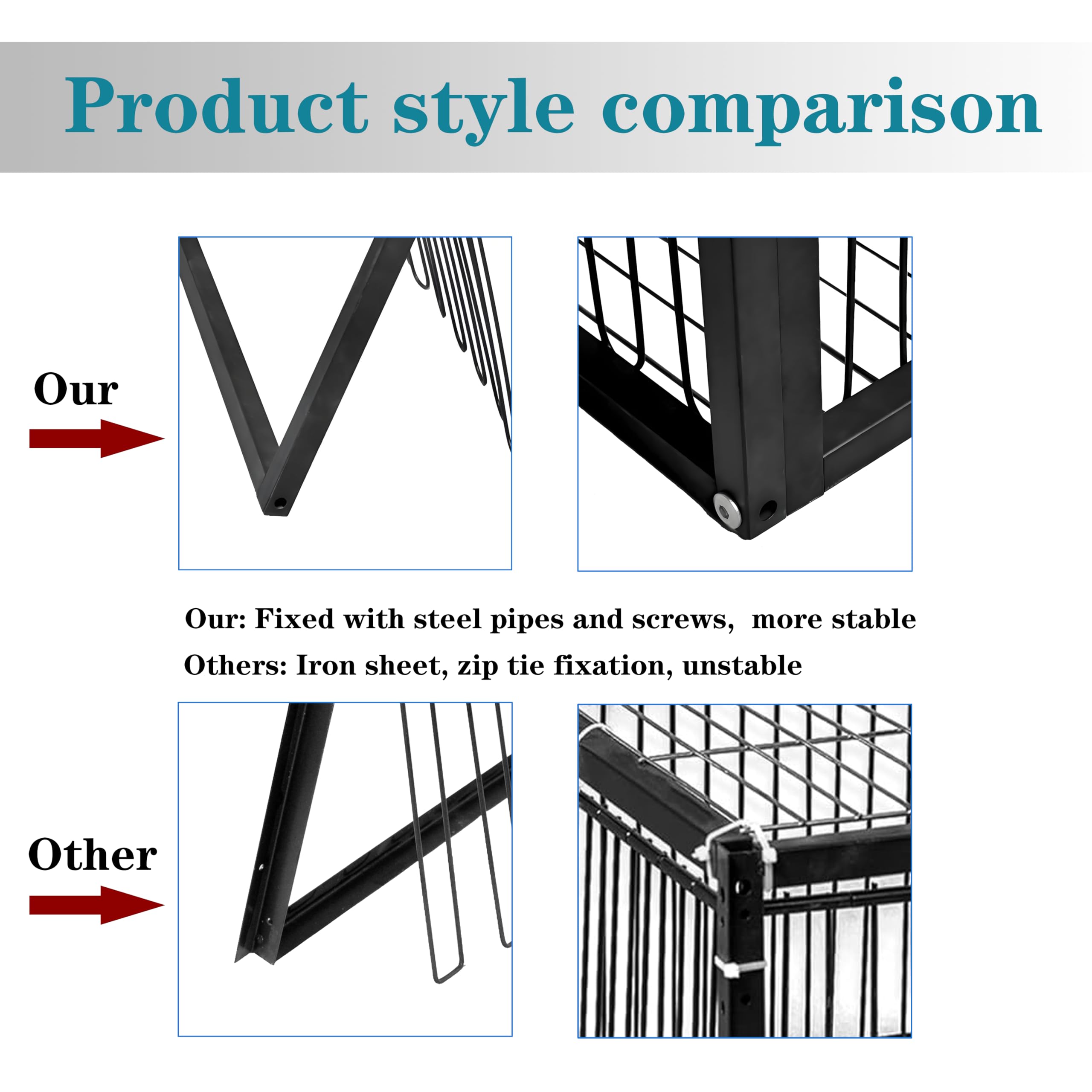 Product style comparison

Our

Our: Fixed with steel pipes and screws, more stable

Others: Iron sheet, zip tie fixation, unstable

Other